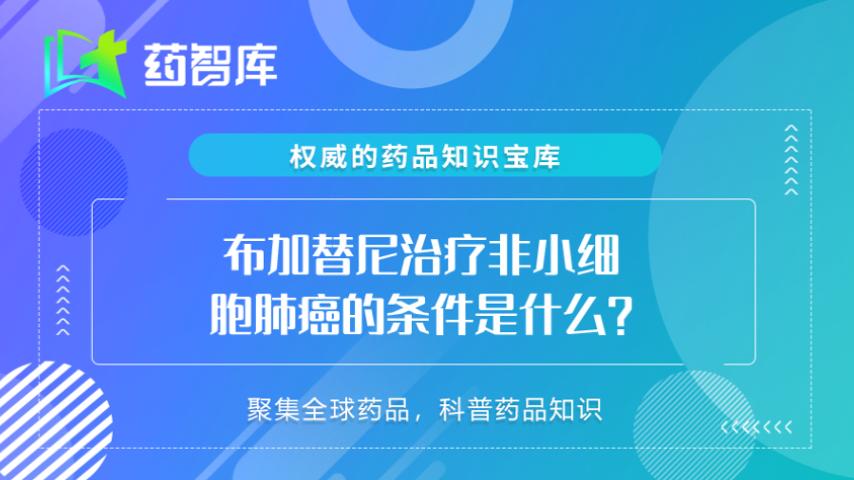 药智库

权威的药品知识宝库

布加替尼治疗非小细胞肺癌的条件是什么?

聚集全球药品，科普药品知识